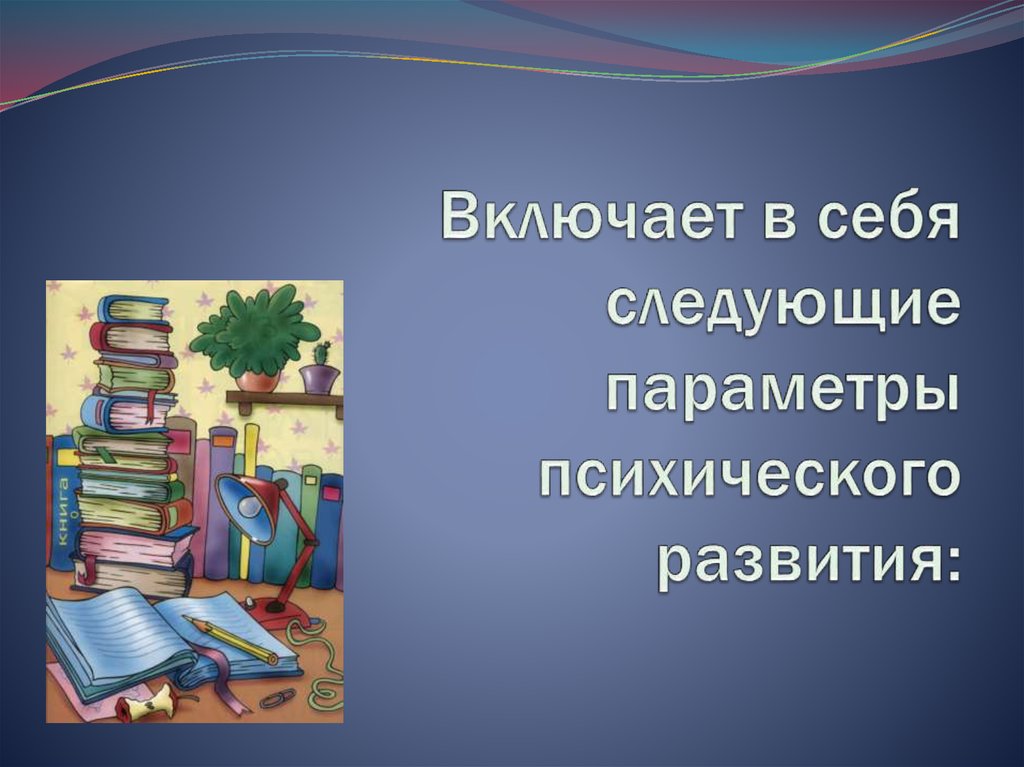 Включает в себя следующие параметры психического развития:

книга